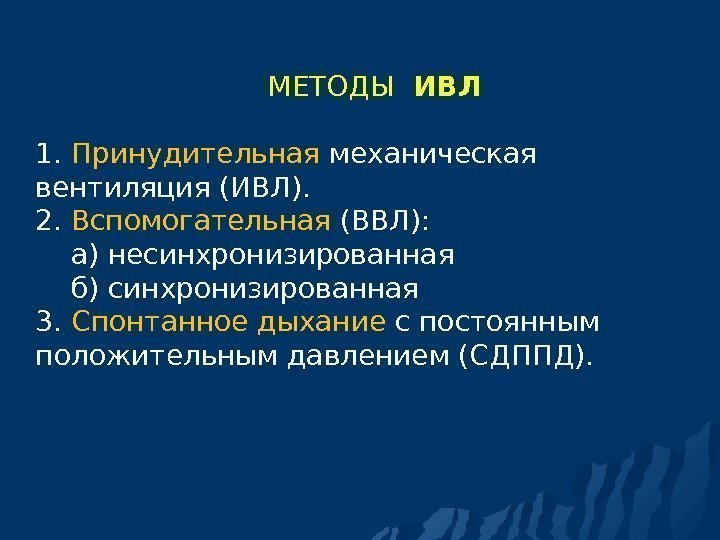 МЕТОДЫ ИВЛ

1. Принудительная механическая вентиляция (ИВЛ).
2. Вспомогательная (ВВЛ):
а) несинхронизированная
б) синхронизированная
3. Спонтанное дыхание с постоянным положительным давлением (СДППД).